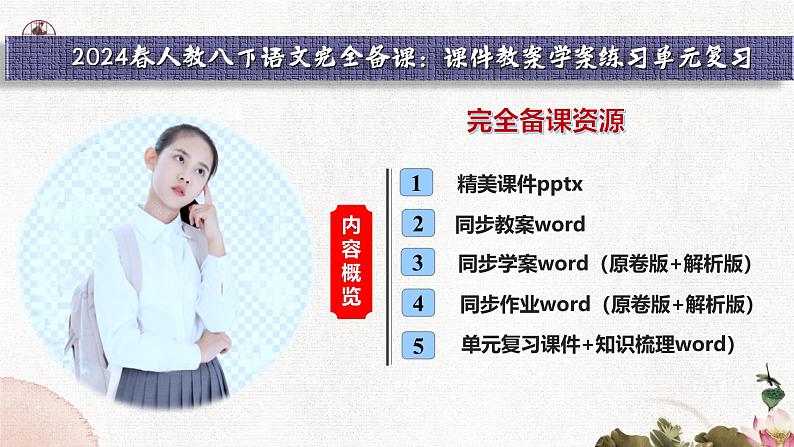 2024春人教八下语文完全备课：课件教案学案练习单元复习

完全备课资源

内容概览

1 精美课件pptx

2 同步教案word

3 同步学案word（原卷版+解析版）

4 同步作业word（原卷版+解析版）

5 单元复习课件+知识梳理word）